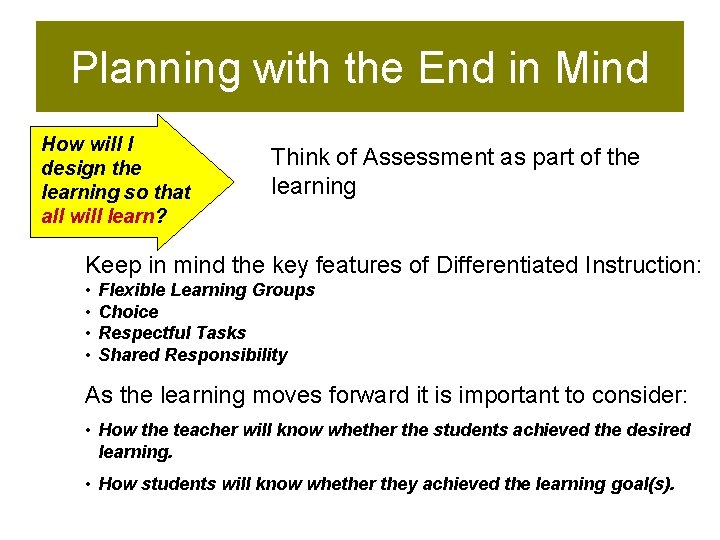 Planning with the End in Mind

How will I design the learning so that all will learn?

Think of Assessment as part of the learning

Keep in mind the key features of Differentiated Instruction:
• Flexible Learning Groups
• Choice
• Respectful Tasks
• Shared Responsibility

As the learning moves forward it is important to consider:
• How the teacher will know whether the students achieved the desired learning.
• How students will know whether they achieved the learning goal(s).